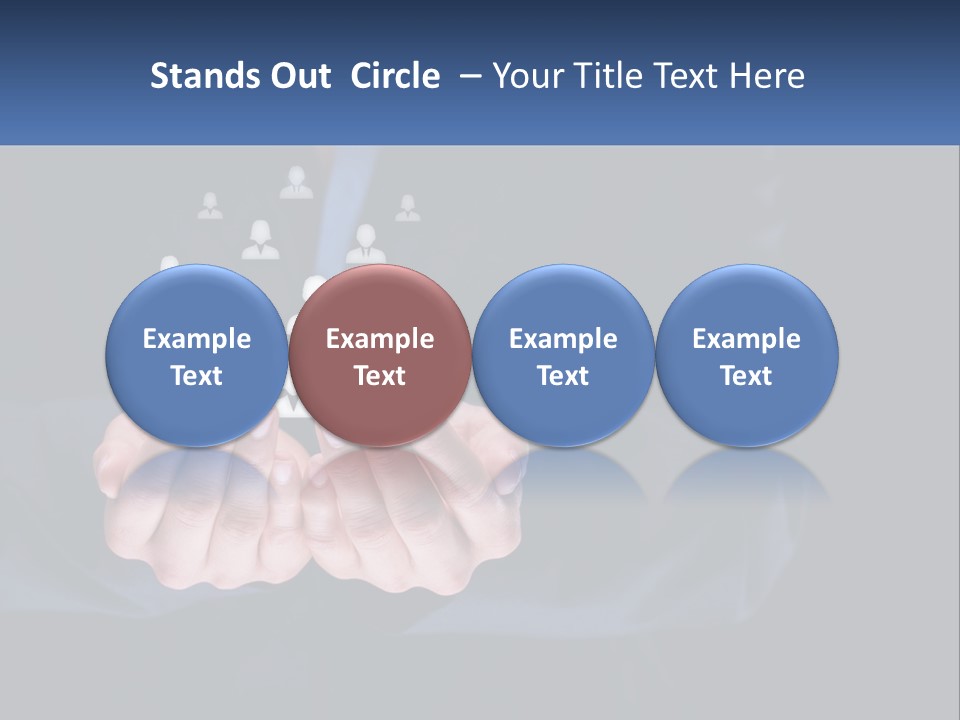 Stands Out Circle – Your Title Text Here

Example Text

Example Text

Example Text

Example Text